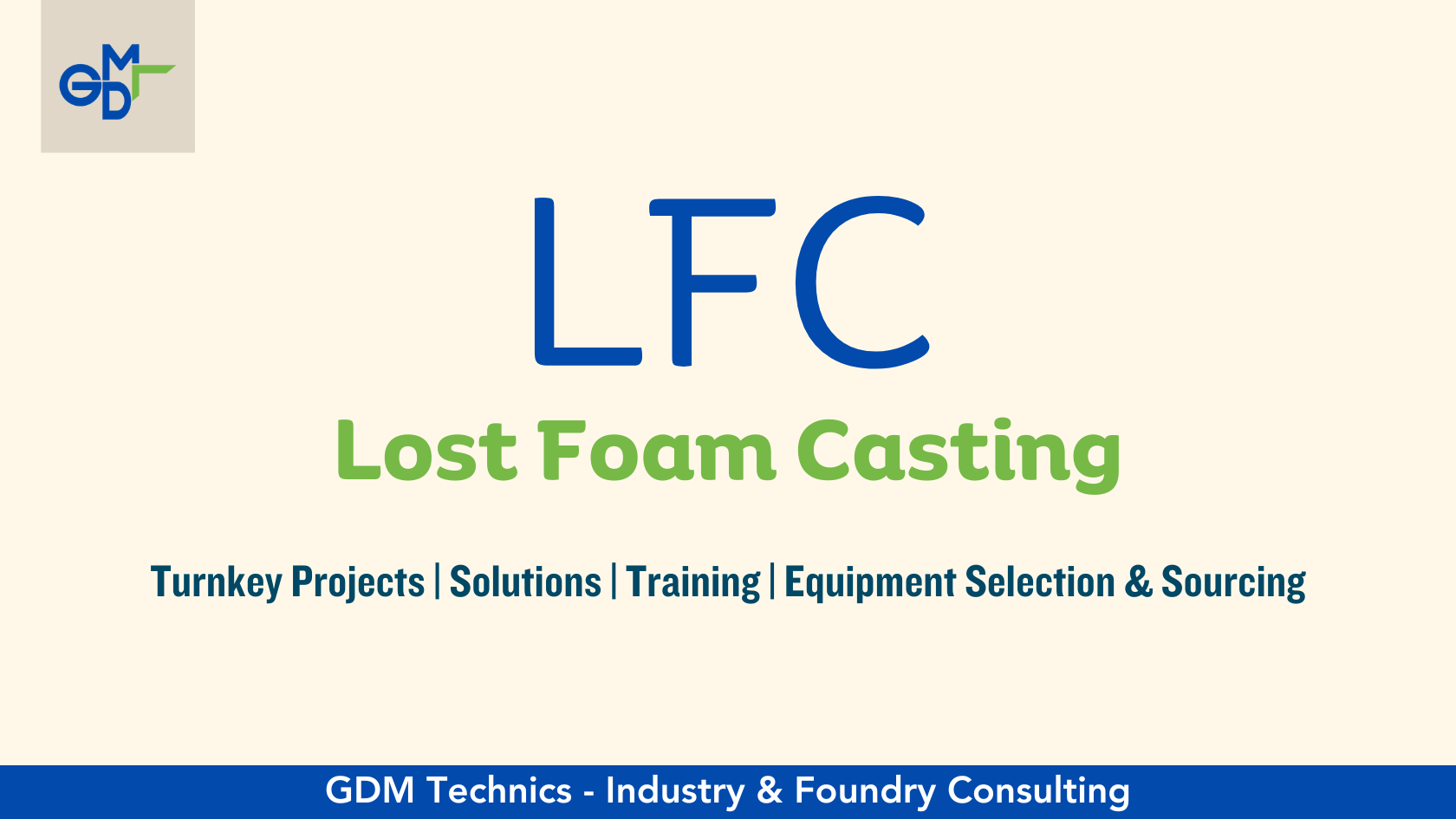 GMD

LFC

Lost Foam Casting

Turnkey Projects | Solutions | Training | Equipment Selection & Sourcing

GDM Technics - Industry & Foundry Consulting